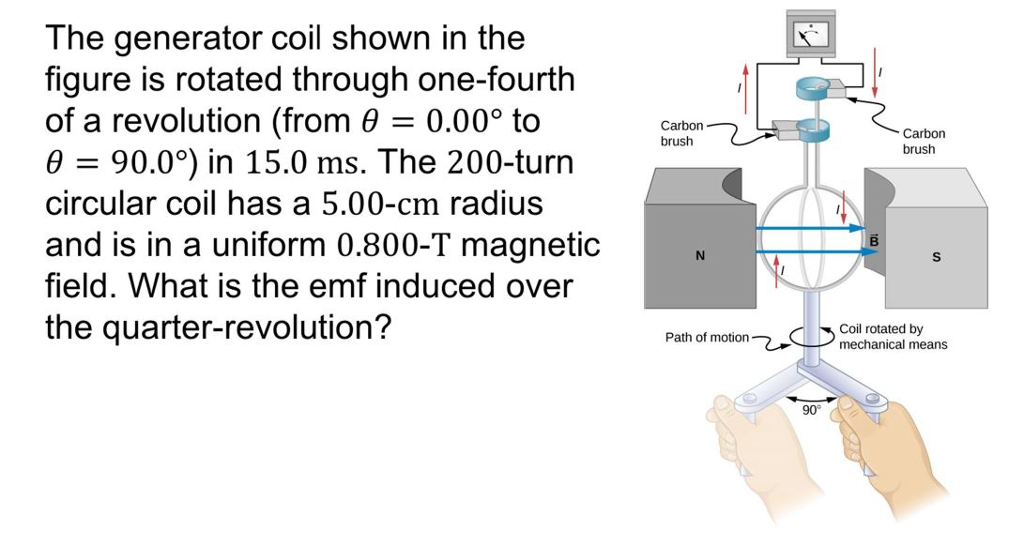 The generator coil shown in the figure is rotated through one-fourth of a revolution (from $\theta = 0.00°$ to $\theta = 90.0°$) in $15.0$ ms. The $200$-turn circular coil has a $5.00$-cm radius and is in a uniform $0.800$-T magnetic field. What is the emf induced over the quarter-revolution?

$I$
$I$
Carbon brush
Carbon brush
$I$
$\vec{B}$
N
S
$I$
Path of motion
Coil rotated by mechanical means
90°